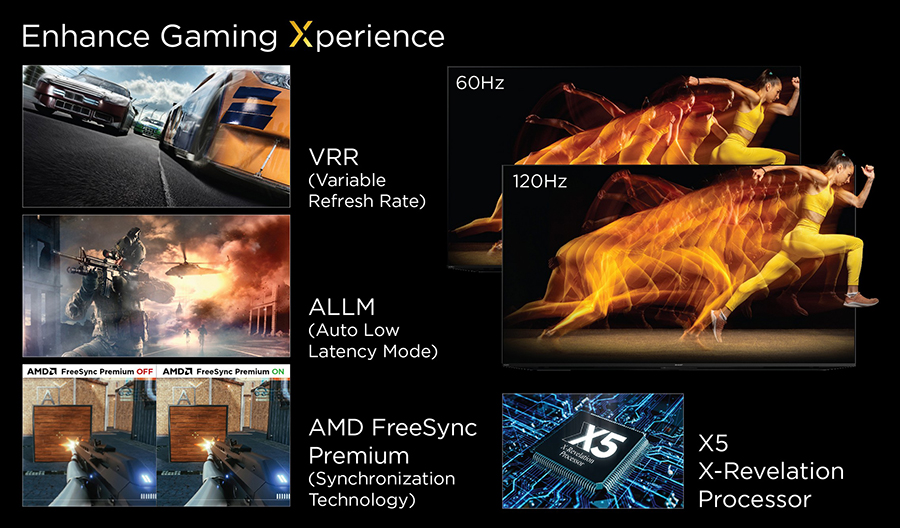 Enhance Gaming Xperience

VRR
(Variable Refresh Rate)

ALLM
(Auto Low Latency Mode)

AMD FreeSync Premium OFF

AMD FreeSync Premium ON

AMD FreeSync Premium
(Synchronization Technology)

60Hz

120Hz

X5
X-Revelation Processor

X5
X-Revelation Processor